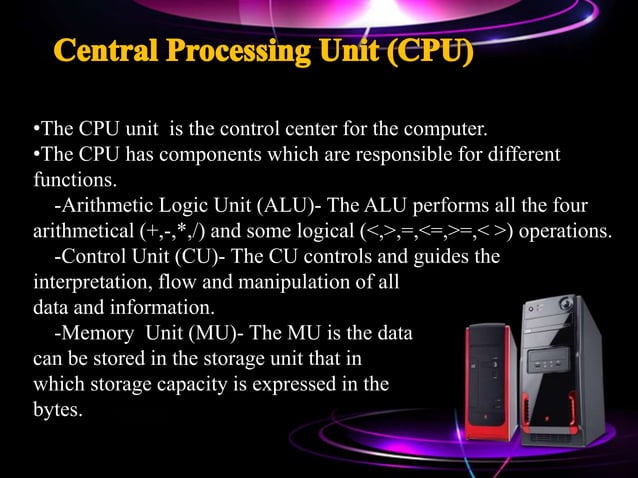 Central Processing Unit (CPU)

•The CPU unit is the control center for the computer.
•The CPU has components which are responsible for different functions.

-Arithmetic Logic Unit (ALU)- The ALU performs all the four arithmetical (+,-,*,/) and some logical (<,>,=,<=,>=,< >) operations.

-Control Unit (CU)- The CU controls and guides the interpretation, flow and manipulation of all data and information.

-Memory Unit (MU)- The MU is the data can be stored in the storage unit that in which storage capacity is expressed in the bytes.